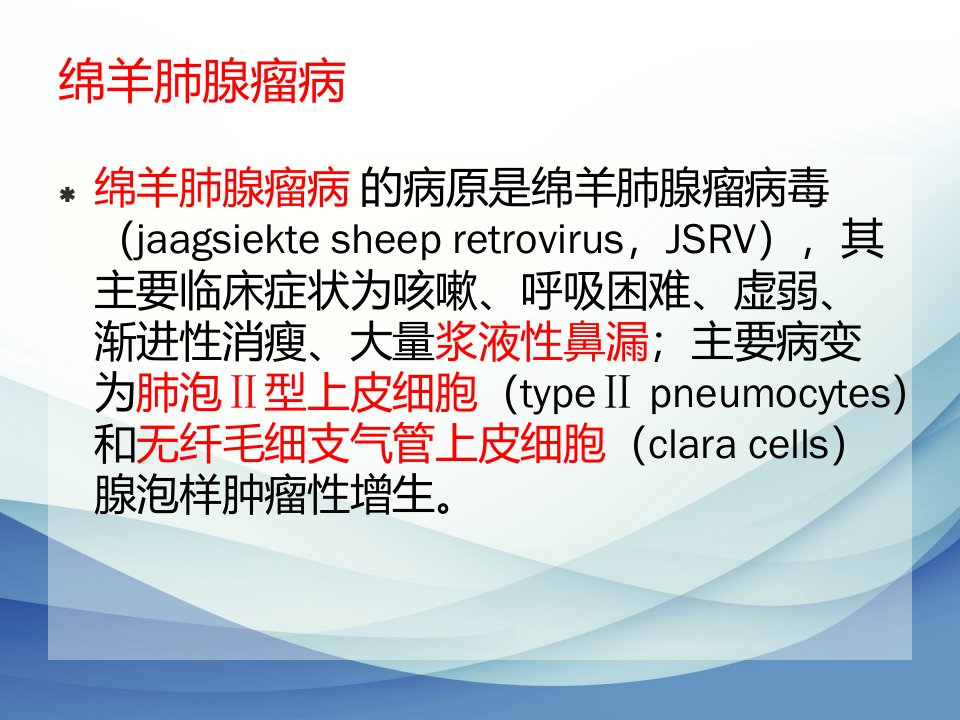 绵羊肺腺瘤病

* 绵羊肺腺瘤病 的病原是绵羊肺腺瘤病毒（jaagsiekte sheep retrovirus，JSRV），其主要临床症状为咳嗽、呼吸困难、虚弱、渐进性消瘦、大量浆液性鼻漏；主要病变为肺泡Ⅱ型上皮细胞（typeⅡ pneumocytes)和无纤毛细支气管上皮细胞（clara cells）腺泡样肿瘤性增生。